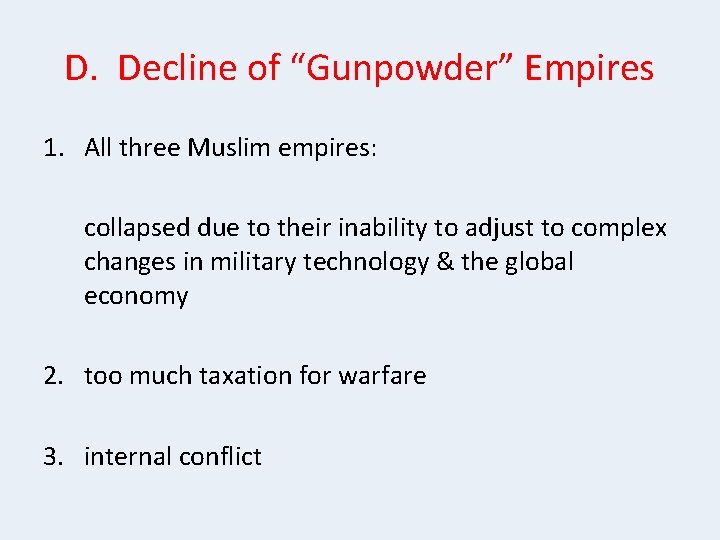 D. Decline of “Gunpowder” Empires

1. All three Muslim empires:

collapsed due to their inability to adjust to complex changes in military technology & the global economy

2. too much taxation for warfare

3. internal conflict